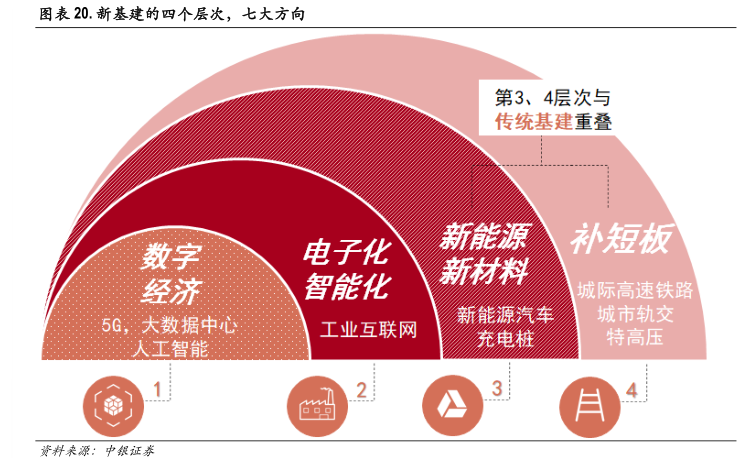 图表 20. 新基建的四个层次，七大方向

第3、4层次与传统基建重叠

数字经济
5G，大数据中心
人工智能

电子化智能化
工业互联网

新能源新材料
新能源汽车
充电桩

补短板
城际高速铁路
城市轨交
特高压

1

2

3

4

资料来源：中银证券